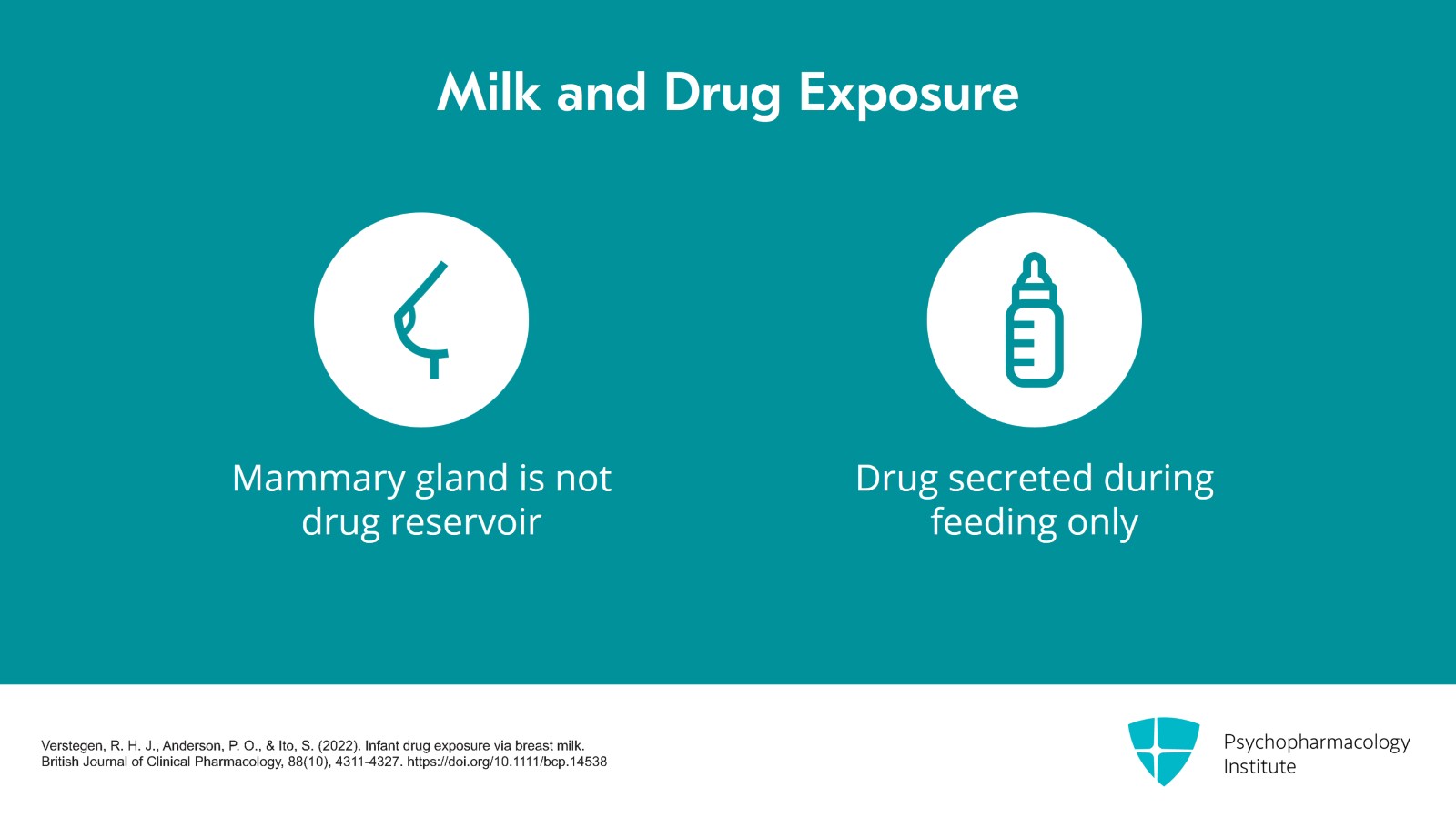 Milk and Drug Exposure

Mammary gland is not drug reservoir

Drug secreted during feeding only

Verstegen, R. H. J., Anderson, P. O., & Ito, S. (2022). Infant drug exposure via breast milk. British Journal of Clinical Pharmacology, 88(10), 4311-4327. https://doi.org/10.1111/bcp.14538

Psychopharmacology Institute